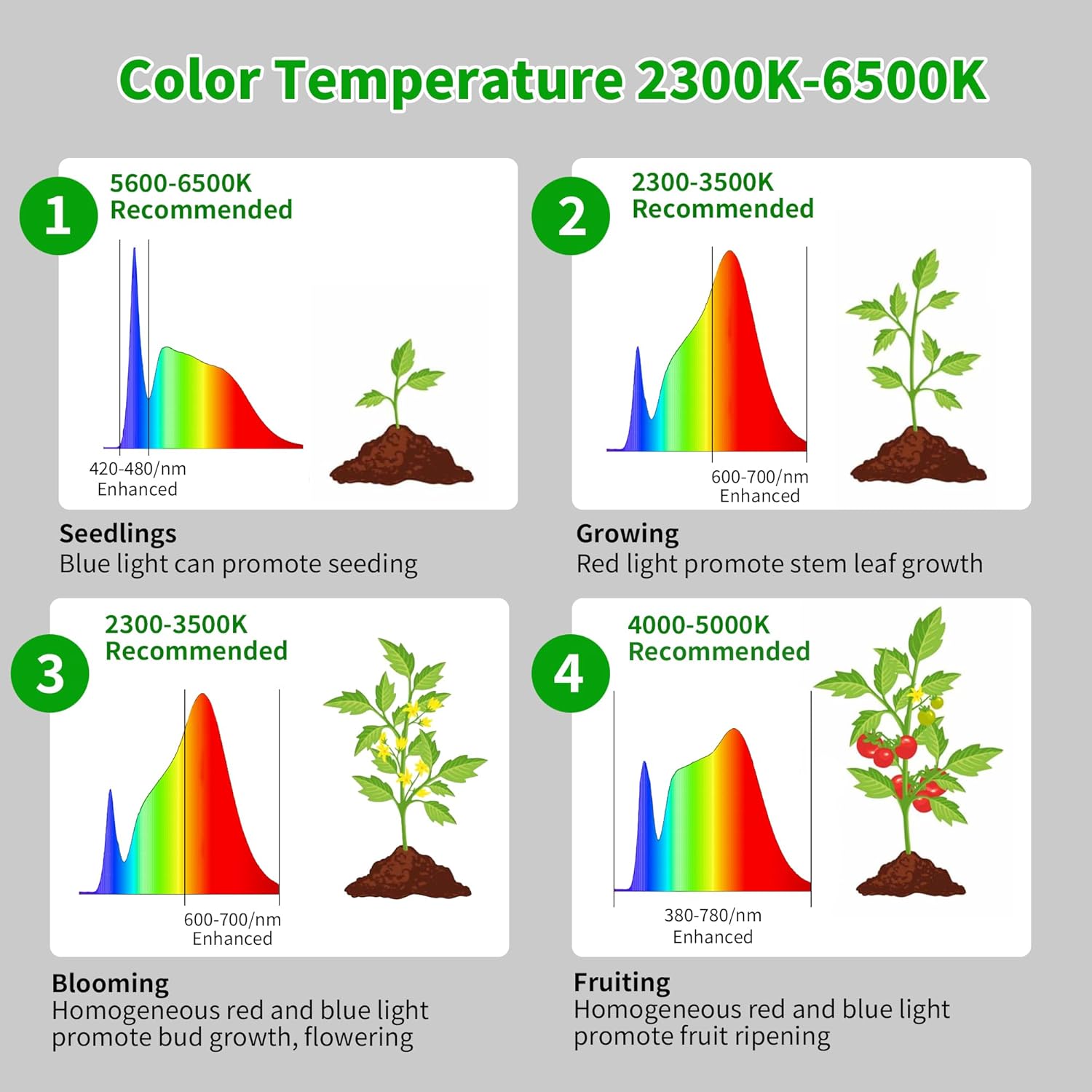 Color Temperature 2300K-6500K

1
5600-6500K
Recommended

420-480/nm
Enhanced

Seedlings
Blue light can promote seeding

2
2300-3500K
Recommended

600-700/nm
Enhanced

Growing
Red light promote stem leaf growth

3
2300-3500K
Recommended

600-700/nm
Enhanced

Blooming
Homogeneous red and blue light promote bud growth, flowering

4
4000-5000K
Recommended

380-780/nm
Enhanced

Fruiting
Homogeneous red and blue light promote fruit ripening